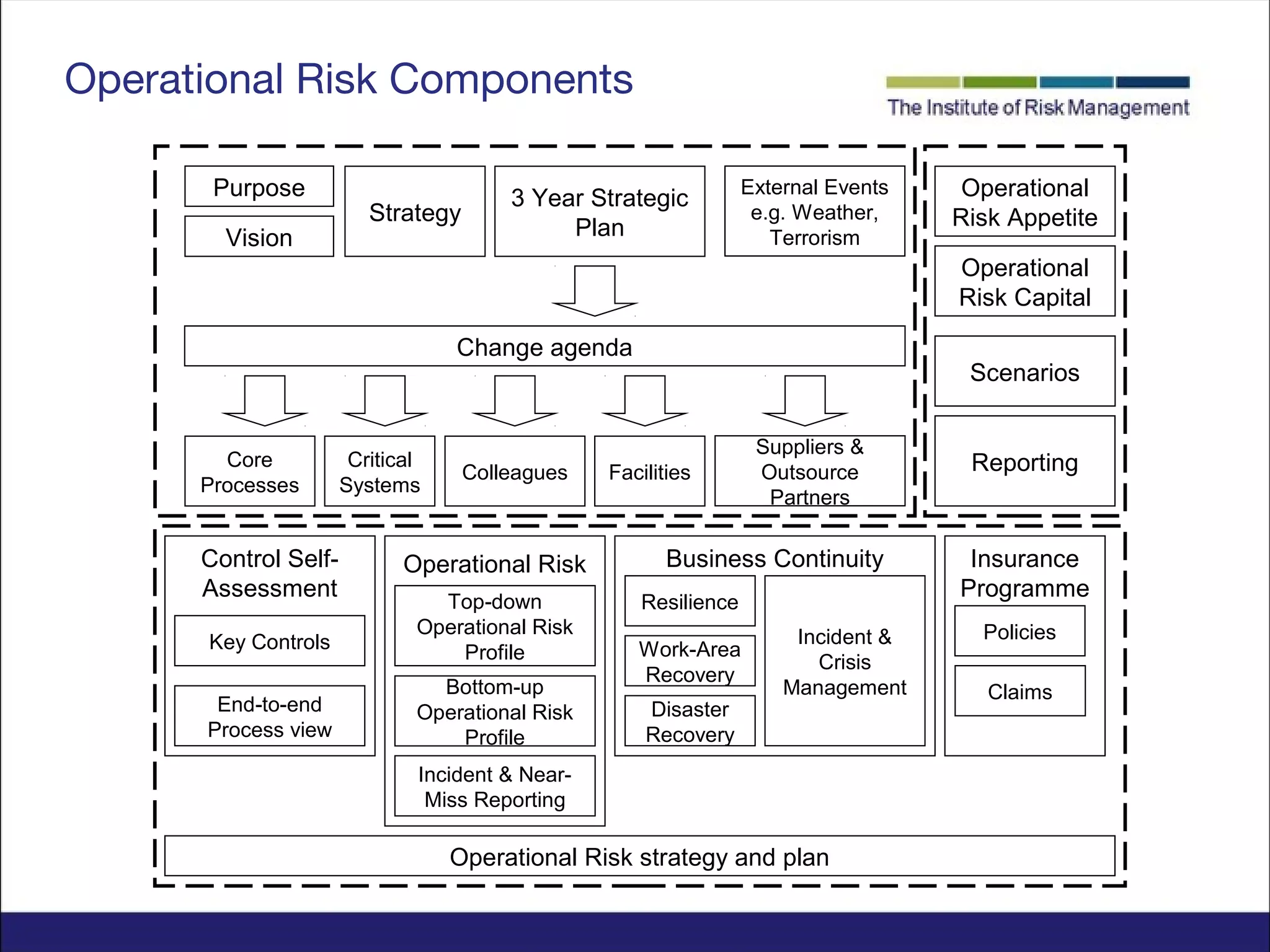 Operational Risk Components

The Institute of Risk Management

Purpose

Vision

Strategy

3 Year Strategic Plan

External Events e.g. Weather, Terrorism

Change agenda

Core Processes

Critical Systems

Colleagues

Facilities

Suppliers & Outsource Partners

Operational Risk Appetite

Operational Risk Capital

Scenarios

Reporting

Control Self-Assessment

Key Controls

End-to-end Process view

Operational Risk

Top-down Operational Risk Profile

Bottom-up Operational Risk Profile

Incident & Near-Miss Reporting

Business Continuity

Resilience

Work-Area Recovery

Disaster Recovery

Incident & Crisis Management

Insurance Programme

Policies

Claims

Operational Risk strategy and plan